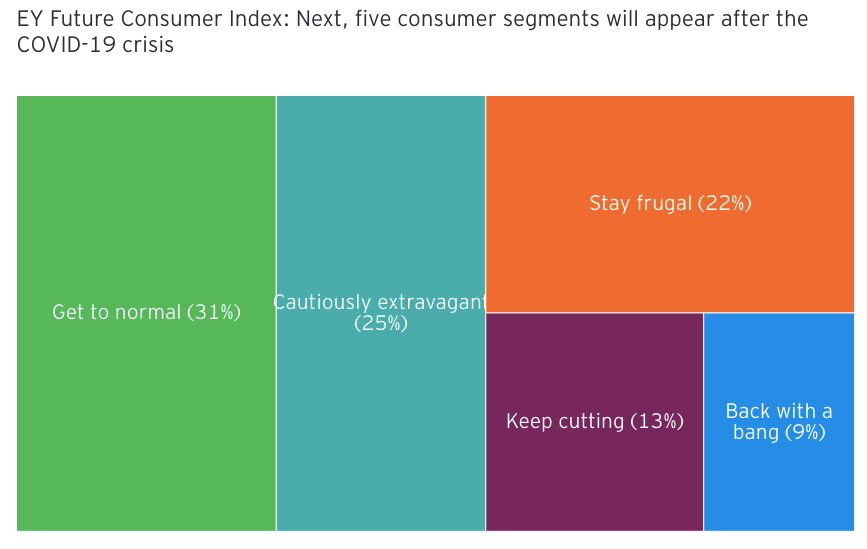 EY Future Consumer Index: Next, five consumer segments will appear after the COVID-19 crisis

Get to normal (31%)

Cautiously extravagant (25%)

Stay frugal (22%)

Keep cutting (13%)

Back with a bang (9%)